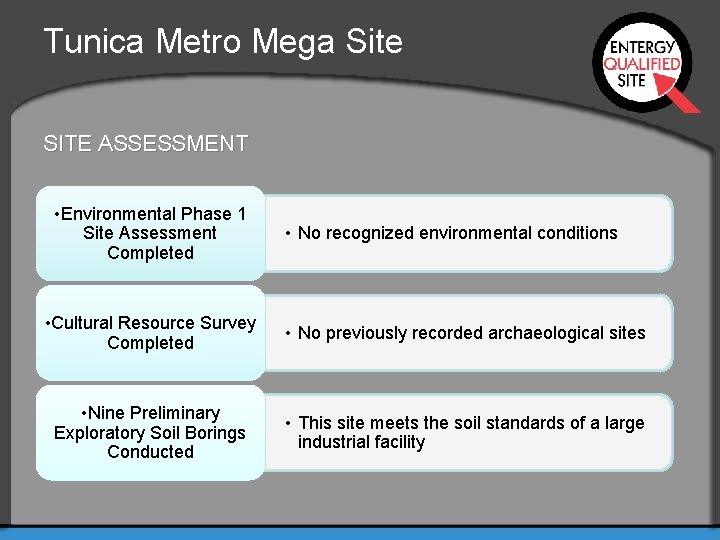 Tunica Metro Mega Site

ENTERGY QUALIFIED SITE

SITE ASSESSMENT

•Environmental Phase 1 Site Assessment Completed

• No recognized environmental conditions

•Cultural Resource Survey Completed

• No previously recorded archaeological sites

•Nine Preliminary Exploratory Soil Borings Conducted

• This site meets the soil standards of a large industrial facility